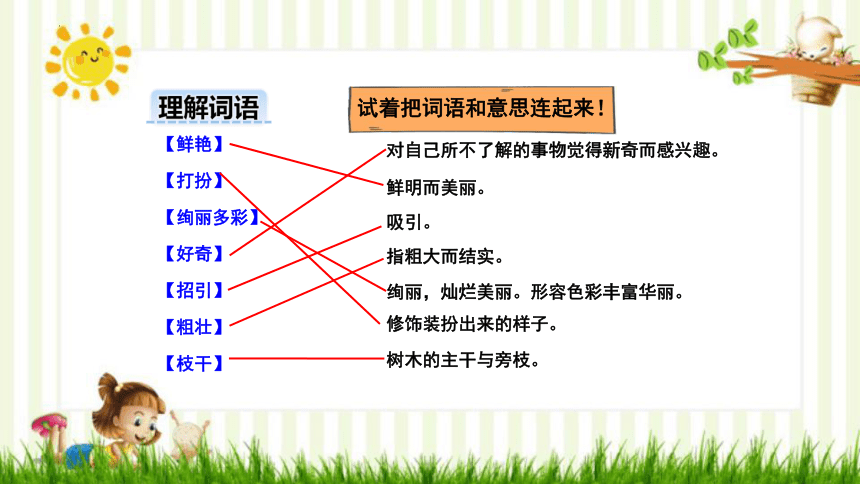 理解词语

试着把词语和意思连起来！

【鲜艳】
【打扮】
【绚丽多彩】
【好奇】
【招引】
【粗壮】
【枝干】

对自己所不了解的事物觉得新奇而感兴趣。
鲜明而美丽。
吸引。
指粗大而结实。
绚丽，灿烂美丽。形容色彩丰富华丽。
修饰装扮出来的样子。
树木的主干与旁枝。